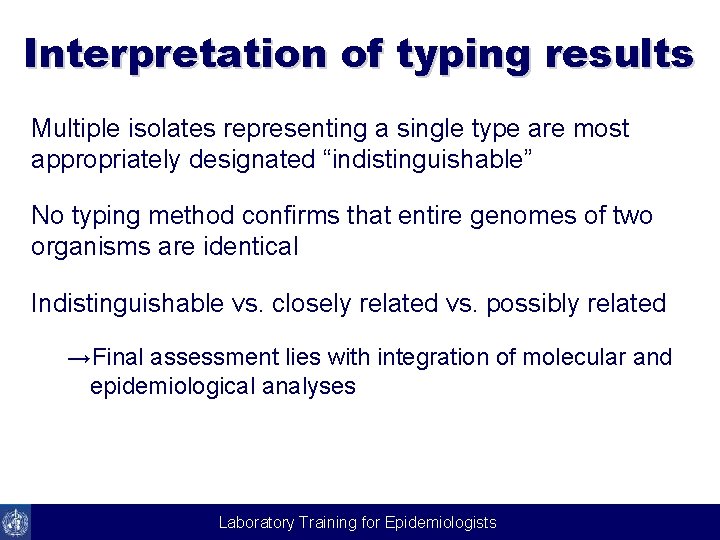 Interpretation of typing results

Multiple isolates representing a single type are most appropriately designated “indistinguishable”

No typing method confirms that entire genomes of two organisms are identical

Indistinguishable vs. closely related vs. possibly related

→Final assessment lies with integration of molecular and epidemiological analyses

Laboratory Training for Epidemiologists